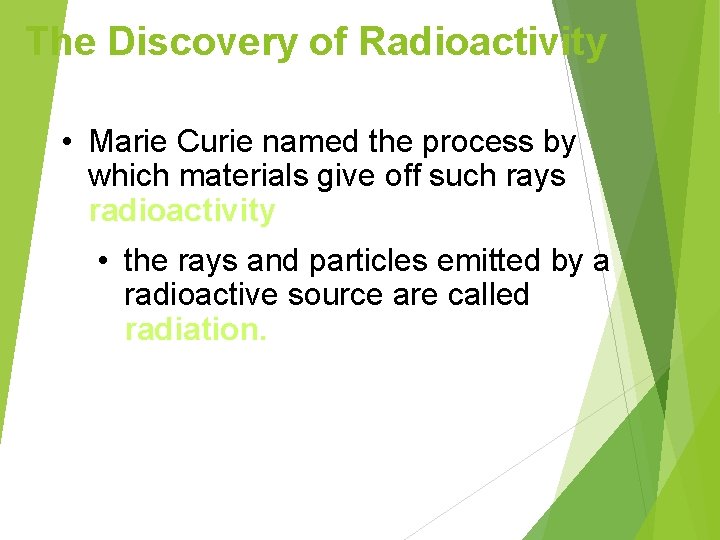 The Discovery of Radioactivity

• Marie Curie named the process by which materials give off such rays radioactivity

• the rays and particles emitted by a radioactive source are called radiation.